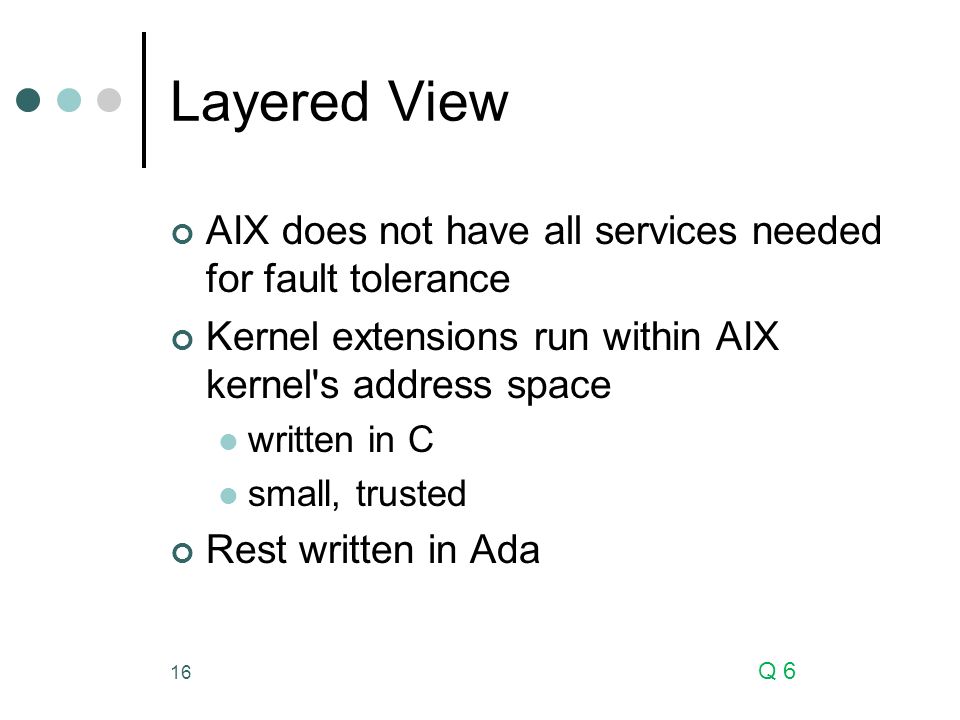 Layered View

AIX does not have all services needed for fault tolerance

Kernel extensions run within AIX kernel's address space

written in C

small, trusted

Rest written in Ada

16

Q 6